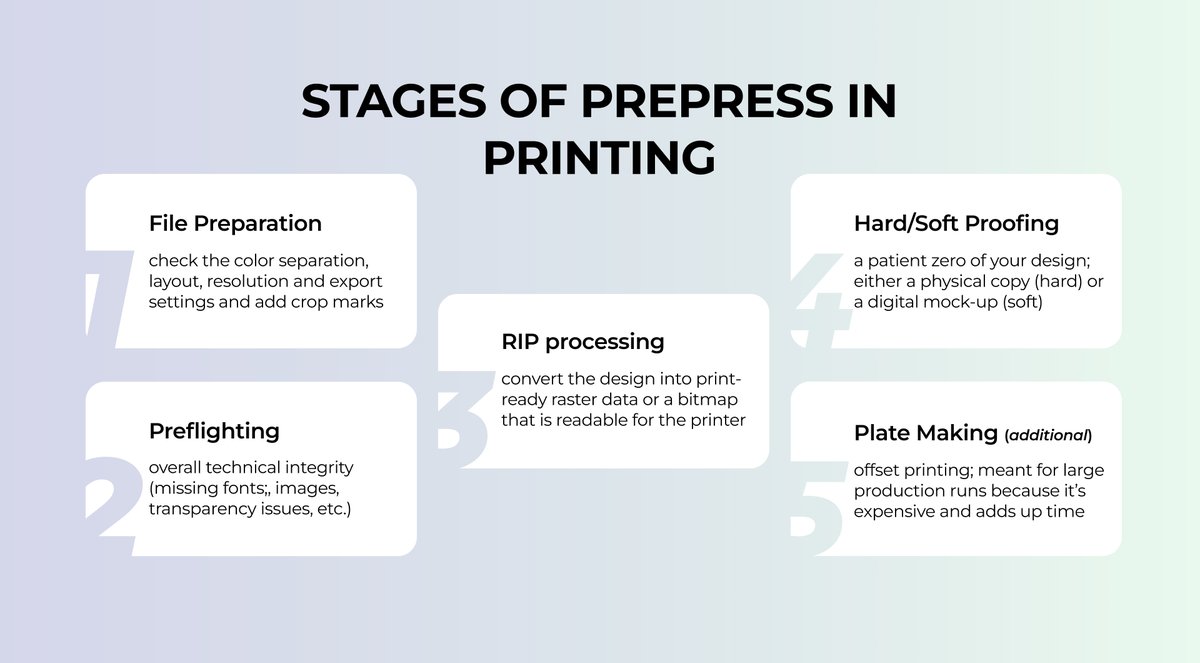 STAGES OF PREPRESS IN PRINTING

1

File Preparation

check the color separation, layout, resolution and export settings and add crop marks

2

Preflighting

overall technical integrity (missing fonts;, images, transparency issues, etc.)

3

RIP processing

convert the design into print-ready raster data or a bitmap that is readable for the printer

4

Hard/Soft Proofing

a patient zero of your design; either a physical copy (hard) or a digital mock-up (soft)

5

Plate Making (additional)

offset printing; meant for large production runs because it's expensive and adds up time